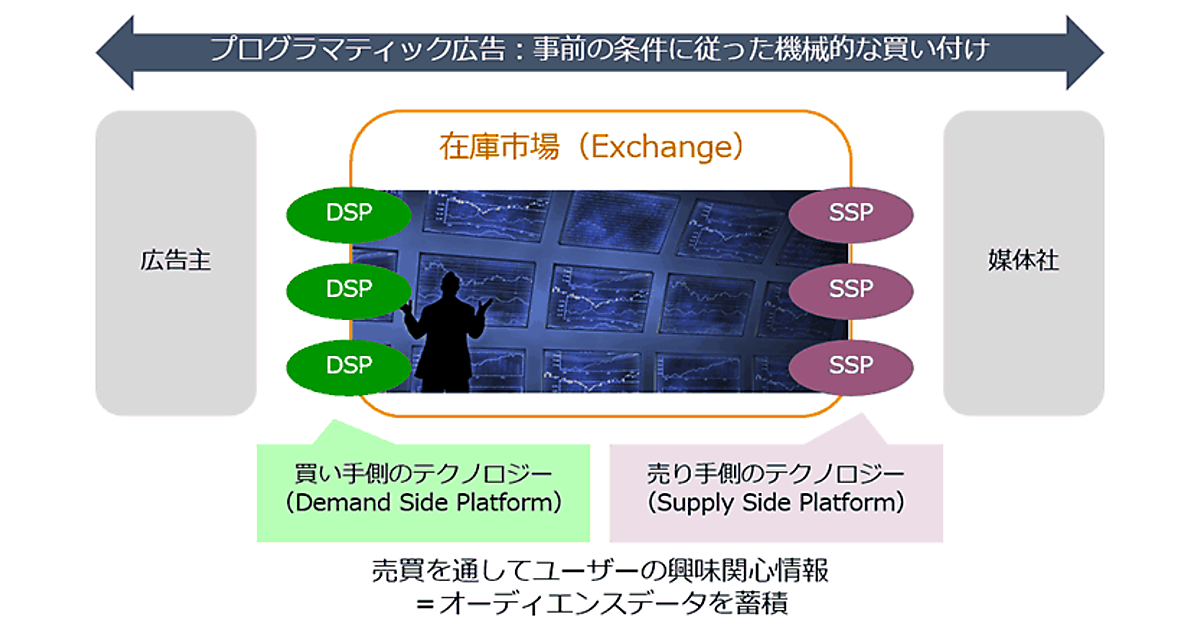 プログラマティック広告：事前の条件に従った機械的な買い付け

在庫市場（Exchange）

広告主

DSP

DSP

DSP

SSP

SSP

SSP

媒体社

買い手側のテクノロジー
（Demand Side Platform）

売り手側のテクノロジー
（Supply Side Platform）

売買を通してユーザーの興味関心情報
＝オーディエンスデータを蓄積